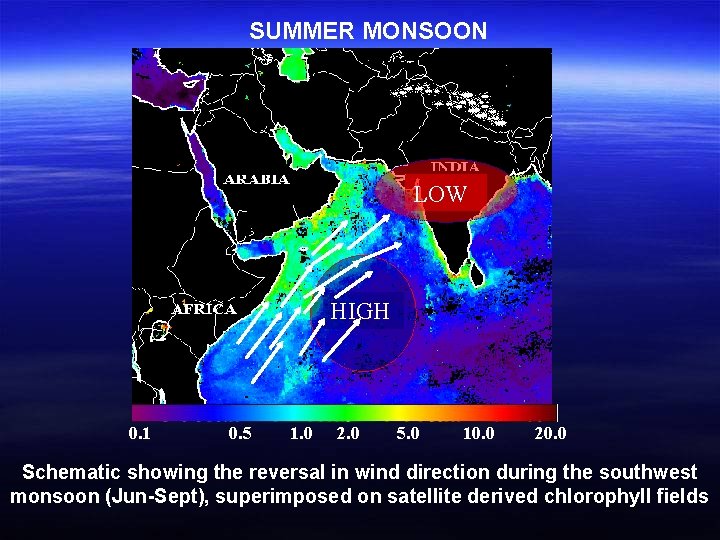 SUMMER MONSOON

ARABIA

INDIA

LOW

AFRICA

HIGH

0.1 0.5 1.0 2.0 5.0 10.0 20.0

Schematic showing the reversal in wind direction during the southwest monsoon (Jun-Sept), superimposed on satellite derived chlorophyll fields